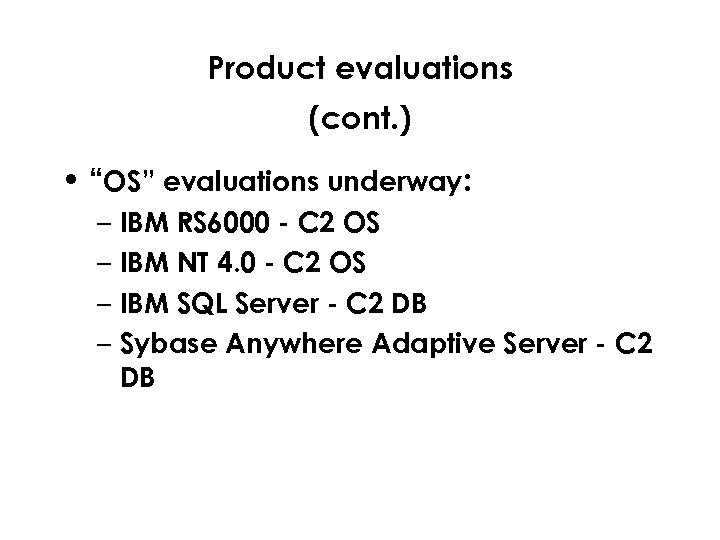 Product evaluations
(cont.)

• “OS” evaluations underway:
– IBM RS6000 - C2 OS
– IBM NT 4.0 - C2 OS
– IBM SQL Server - C2 DB
– Sybase Anywhere Adaptive Server - C2 DB